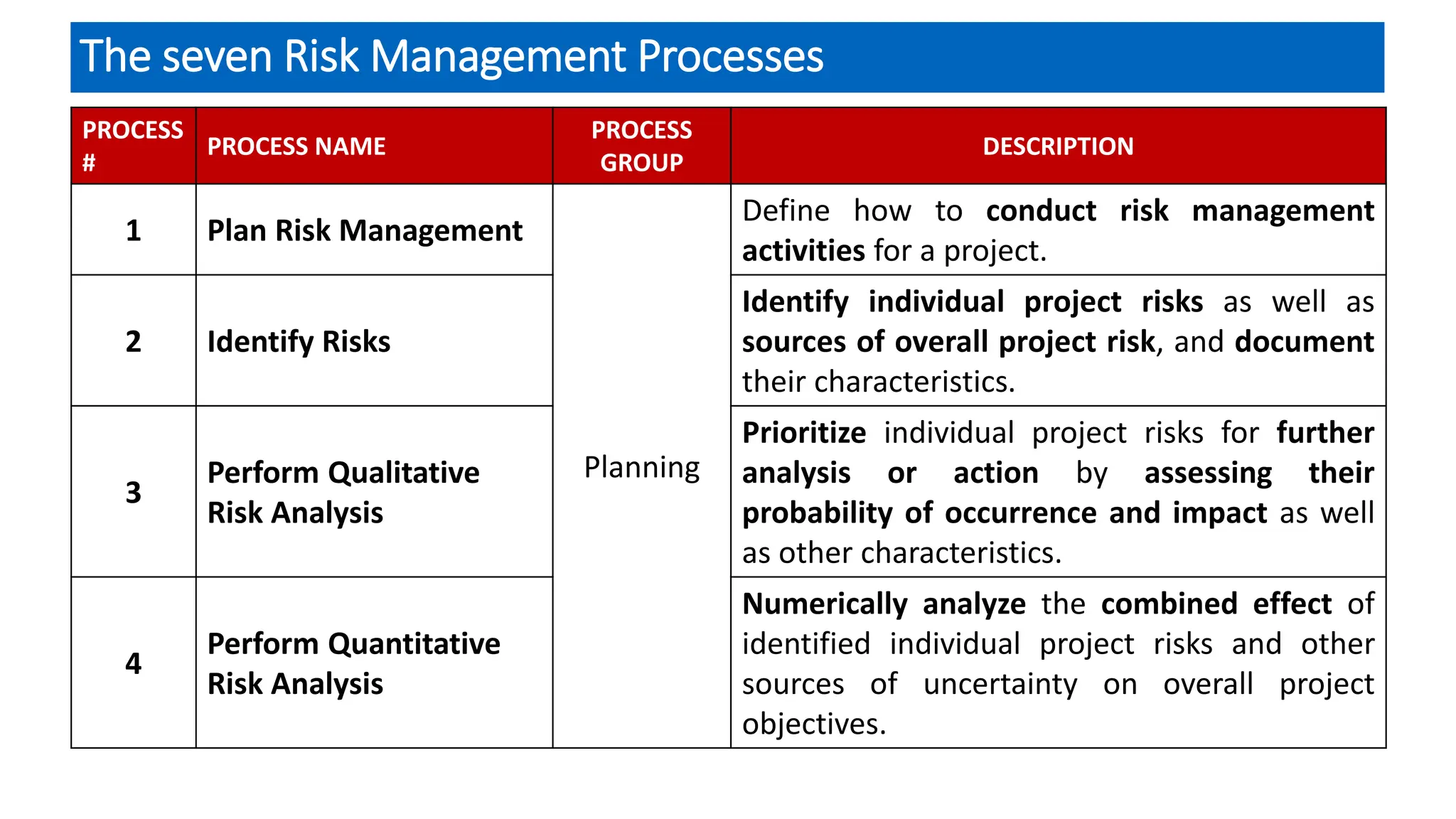 The seven Risk Management Processes

| PROCESS # | PROCESS NAME | PROCESS GROUP | DESCRIPTION |
|---|---|---|---|
| 1 | Plan Risk Management | Planning | Define how to conduct risk management activities for a project. |
| 2 | Identify Risks | | Identify individual project risks as well as sources of overall project risk, and document their characteristics. |
| 3 | Perform Qualitative Risk Analysis | | Prioritize individual project risks for further analysis or action by assessing their probability of occurrence and impact as well as other characteristics. |
| 4 | Perform Quantitative Risk Analysis | | Numerically analyze the combined effect of identified individual project risks and other sources of uncertainty on overall project objectives. |